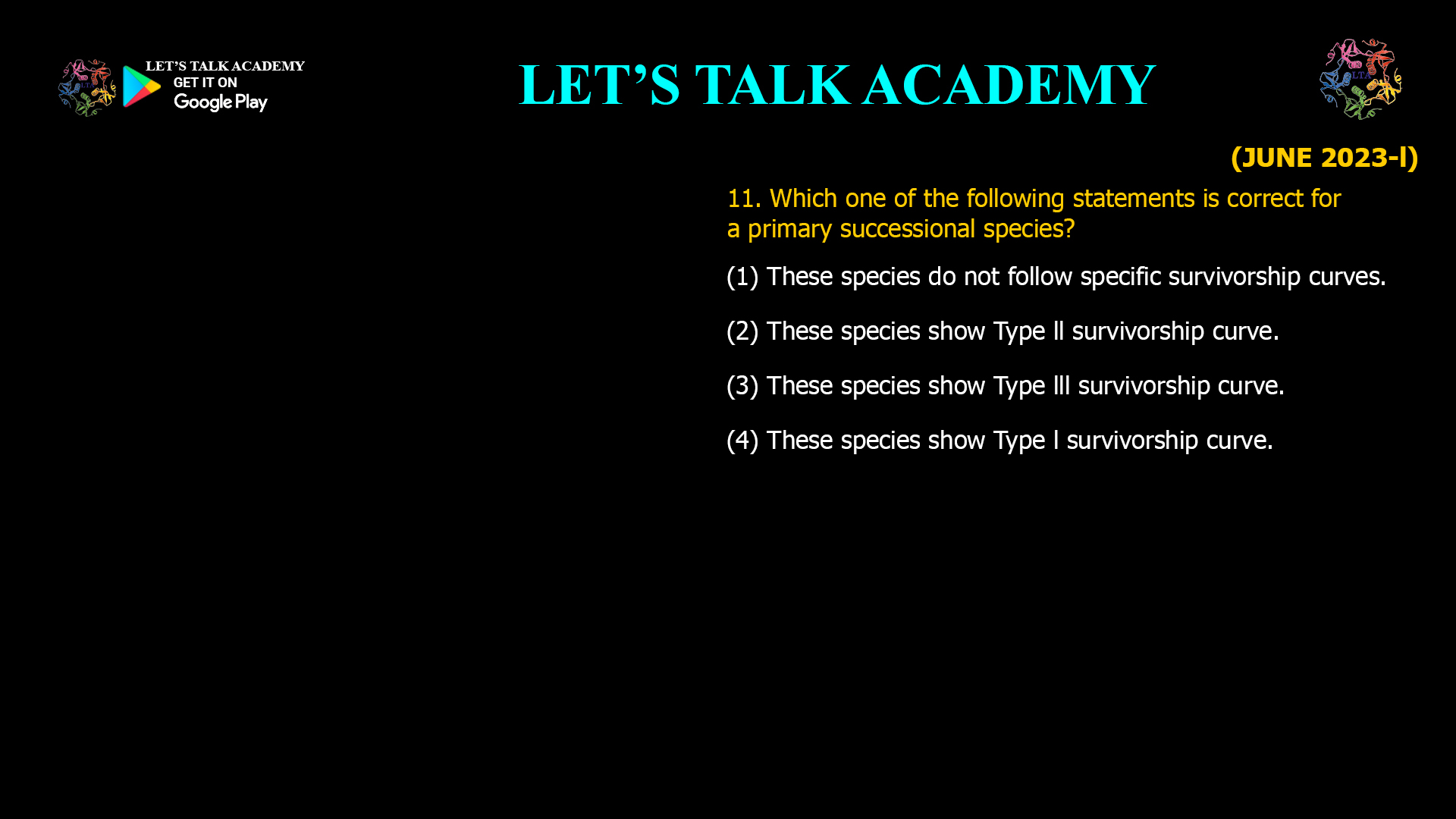 LET'S TALK ACADEMY
GET IT ON
Google Play

LET'S TALK ACADEMY

LTA

(JUNE 2023-I)

11. Which one of the following statements is correct for a primary successional species?

(1) These species do not follow specific survivorship curves.

(2) These species show Type II survivorship curve.

(3) These species show Type III survivorship curve.

(4) These species show Type I survivorship curve.